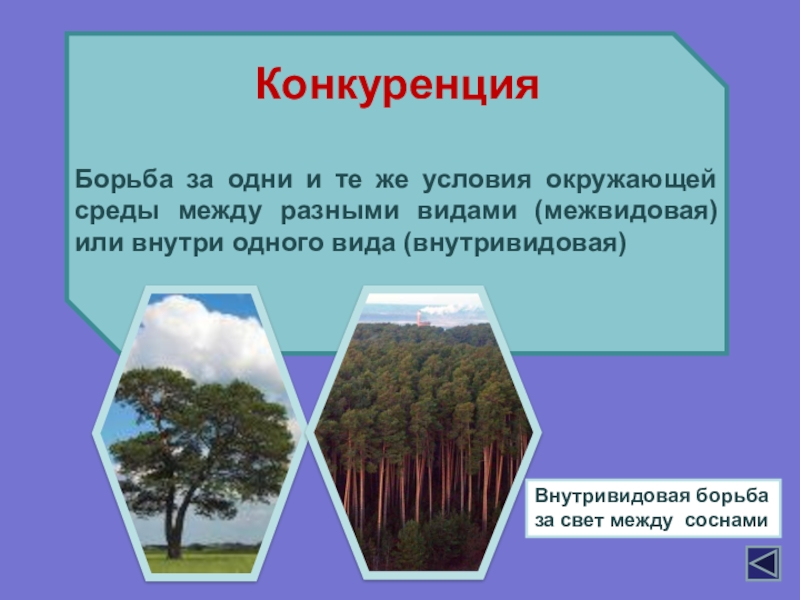 Конкуренция

Борьба за одни и те же условия окружающей среды между разными видами (межвидовая) или внутри одного вида (внутривидовая)

Внутривидовая борьба за свет между соснами